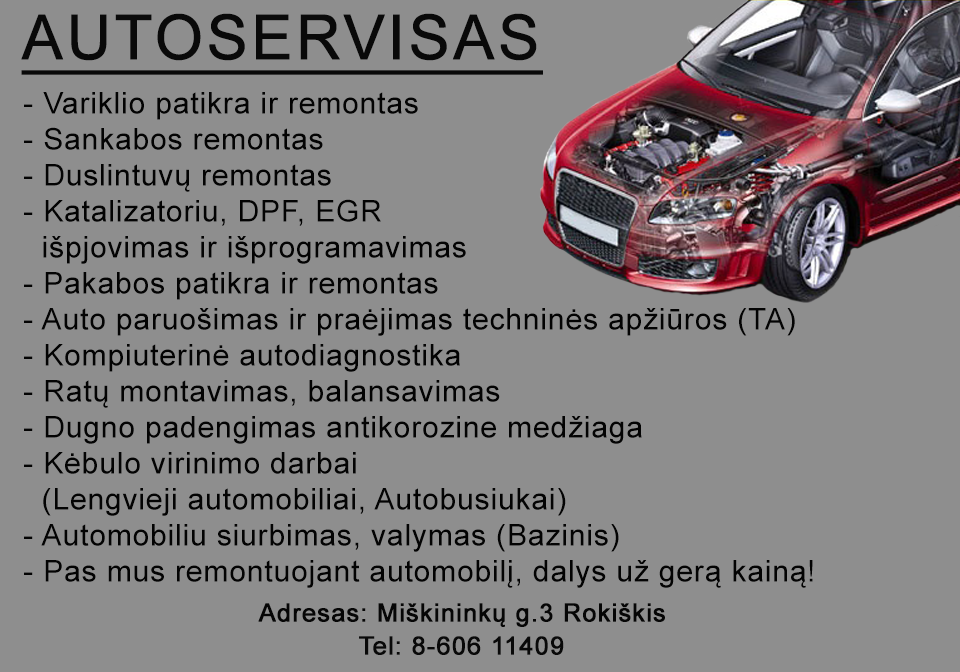 AUTOSERVISAS

- Variklio patikra ir remontas
- Sankabos remontas
- Duslintuvų remontas
- Katalizatoriu, DPF, EGR išpjovimas ir išprogramavimas
- Pakabos patikra ir remontas
- Auto paruošimas ir praėjimas techninės apžiūros (TA)
- Kompiuterinė autodiagnostika
- Ratų montavimas, balansavimas
- Dugno padengimas antikorozine medžiaga
- Kėbulo virinimo darbai (Lengvieji automobiliai, Autobusiukai)
- Automobiliu siurbimas, valymas (Bazinis)
- Pas mus remontuojant automobilį, dalys už gerą kainą!

Adresas: Miškininkų g.3 Rokiškis
Tel: 8-606 11409